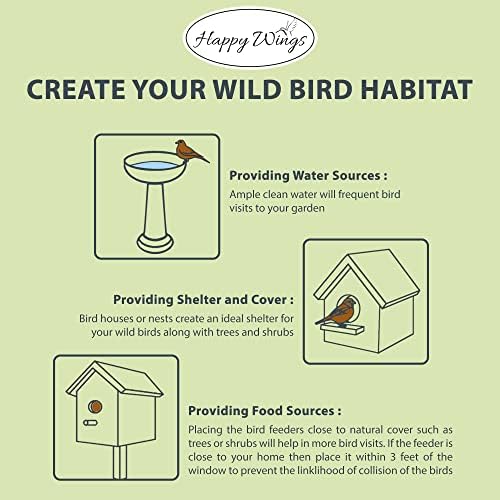 Happy Wings

CREATE YOUR WILD BIRD HABITAT

Providing Water Sources :
Ample clean water will frequent bird visits to your garden

Providing Shelter and Cover :
Bird houses or nests create an ideal shelter for your wild birds along with trees and shrubs

Providing Food Sources :
Placing the bird feeders close to natural cover such as trees or shrubs will help in more bird visits. If the feeder is close to your home then place it within 3 feet of the window to prevent the linklihood of collision of the birds